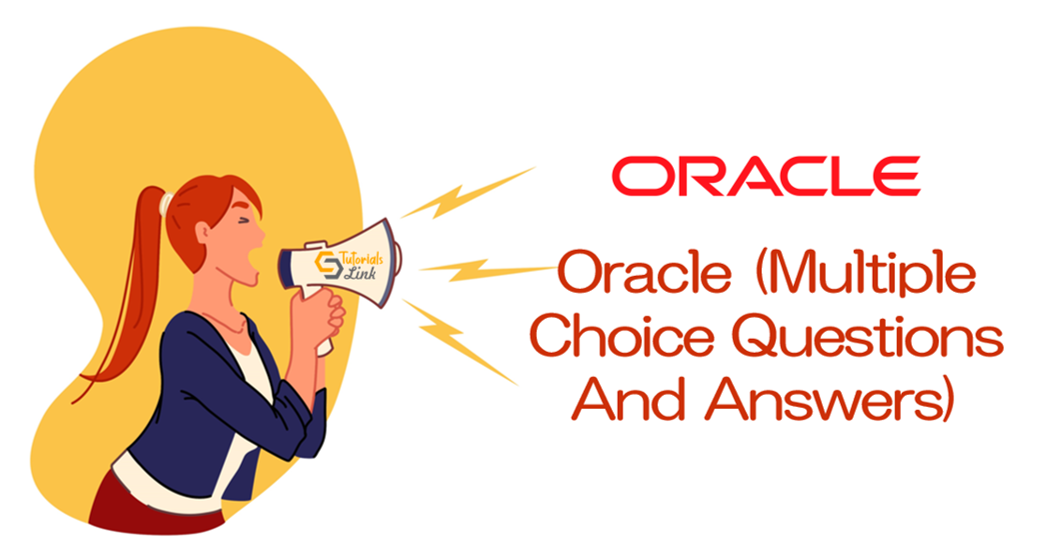 Tutorials Link

ORACLE

Oracle (Multiple Choice Questions And Answers)